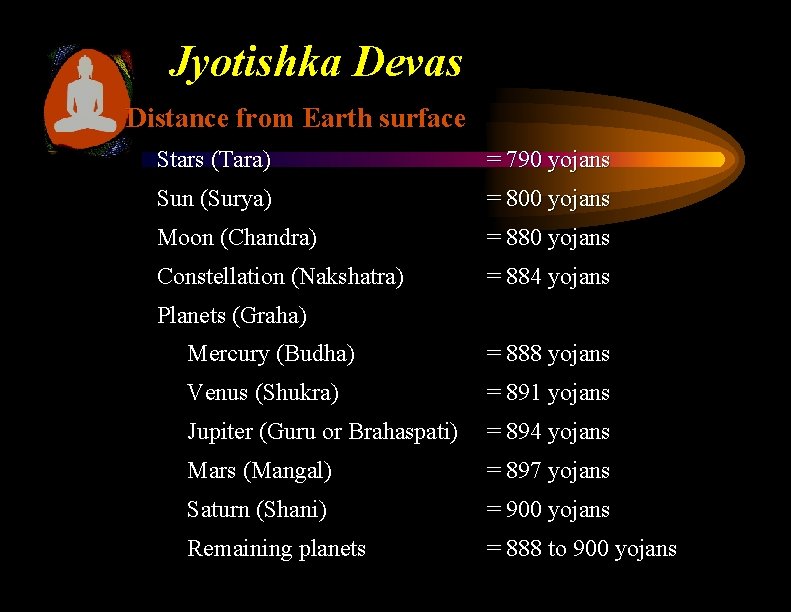 Jyotishka Devas

Distance from Earth surface

Stars (Tara) = 790 yojans

Sun (Surya) = 800 yojans

Moon (Chandra) = 880 yojans

Constellation (Nakshatra) = 884 yojans

Planets (Graha)

Mercury (Budha) = 888 yojans

Venus (Shukra) = 891 yojans

Jupiter (Guru or Brahaspati) = 894 yojans

Mars (Mangal) = 897 yojans

Saturn (Shani) = 900 yojans

Remaining planets = 888 to 900 yojans